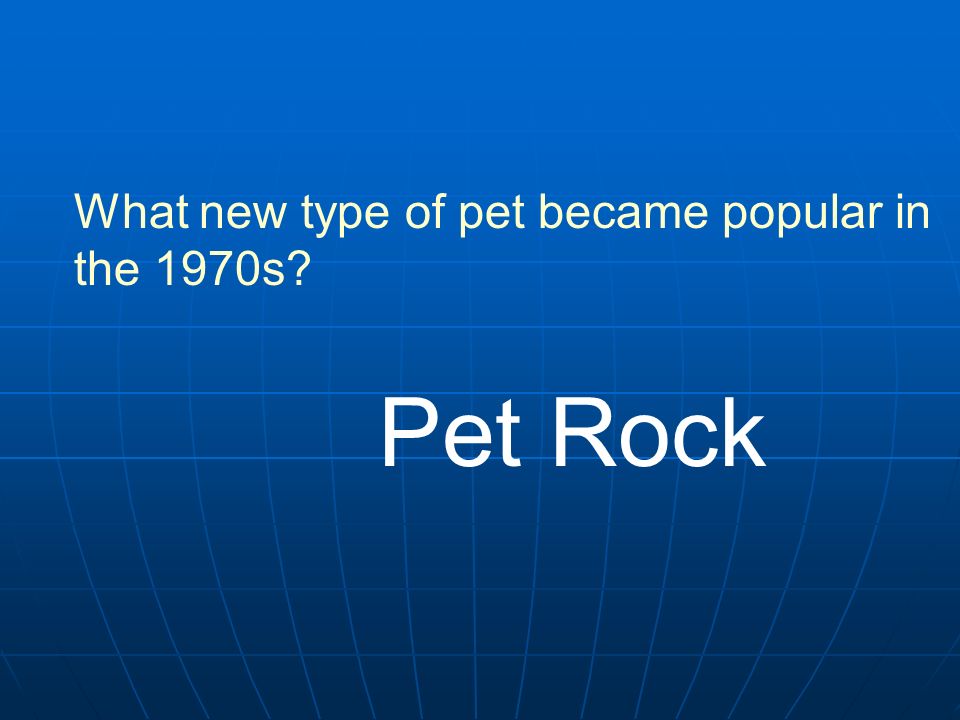 What new type of pet became popular in the 1970s?

Pet Rock